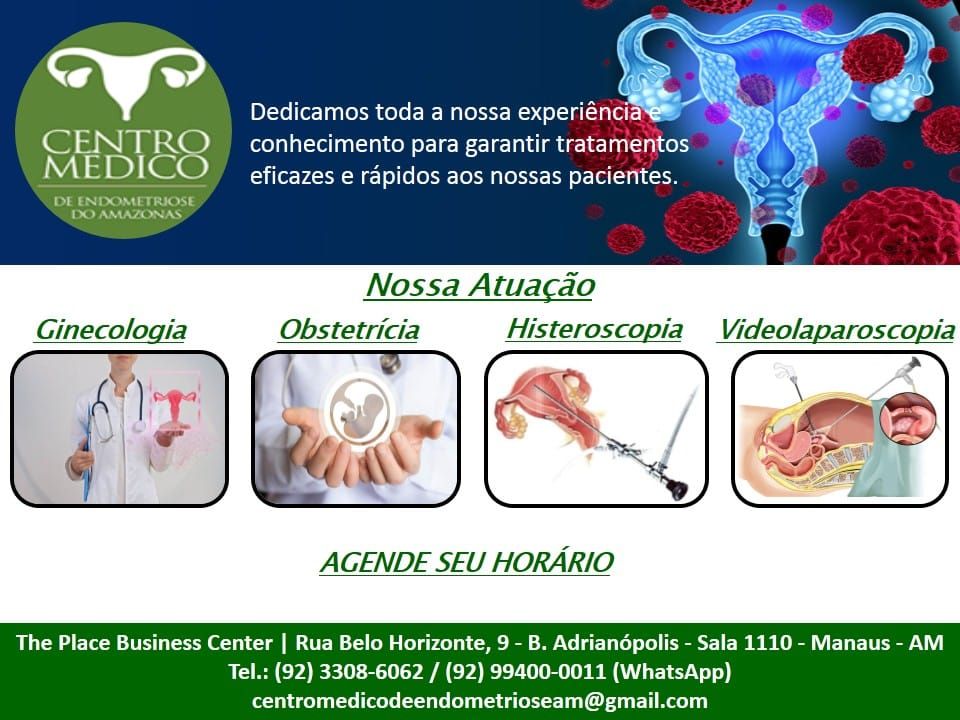 CENTRO MEDICO
DE ENDOMETRIOSE DO AMAZONAS

Dedicamos toda a nossa experiência e conhecimento para garantir tratamentos eficazes e rápidos aos nossas pacientes.

Nossa Atuação

Ginecologia

Obstetrícia

Histeroscopia

Videolaparoscopia

AGENDE SEU HORÁRIO

The Place Business Center | Rua Belo Horizonte, 9 - B. Adrianópolis - Sala 1110 - Manaus - AM
Tel.: (92) 3308-6062 / (92) 99400-0011 (WhatsApp)
centromedicodeendometrioseam@gmail.com